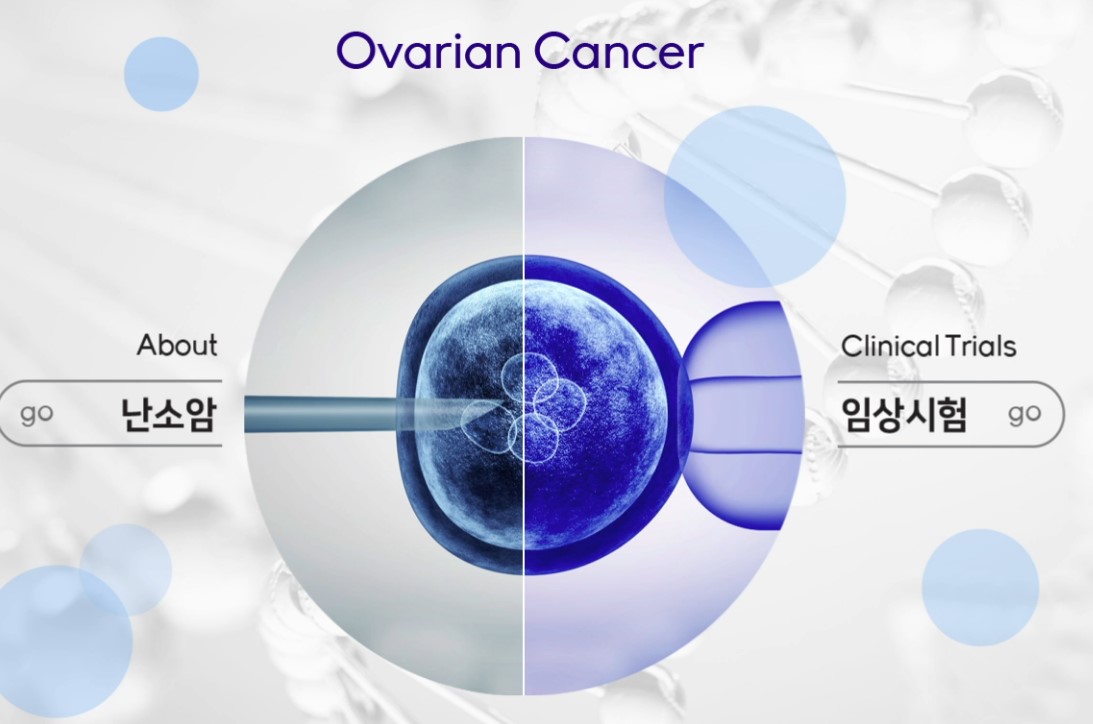 Ovarian Cancer

About

go 난소암

Clinical Trials

임상시험 go